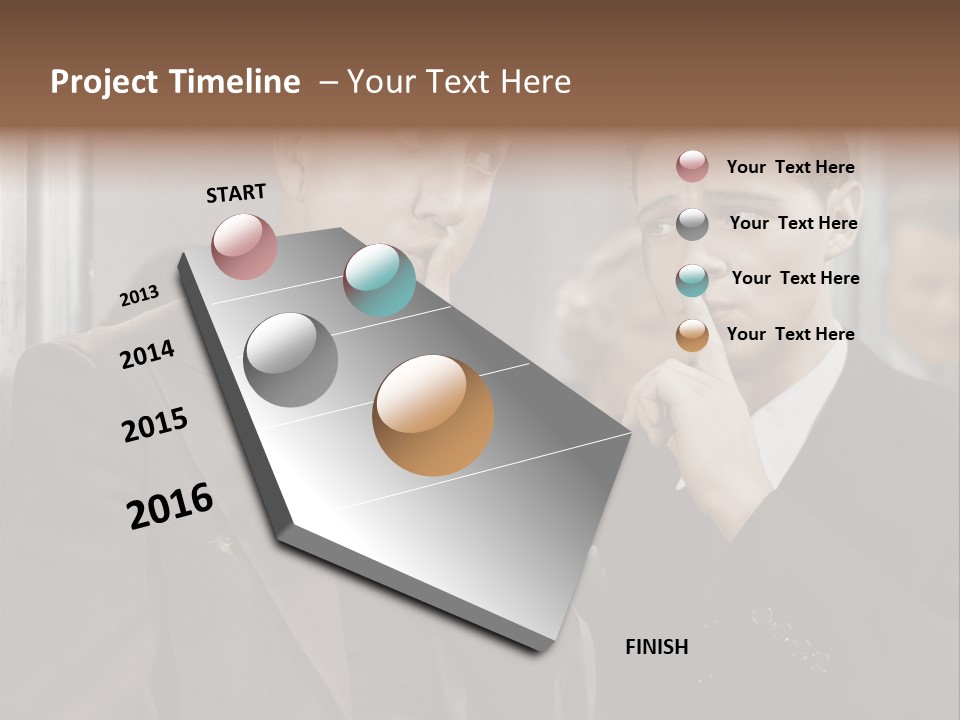 Project Timeline – Your Text Here

START

2013

2014

2015

2016

Your Text Here

Your Text Here

Your Text Here

Your Text Here

FINISH